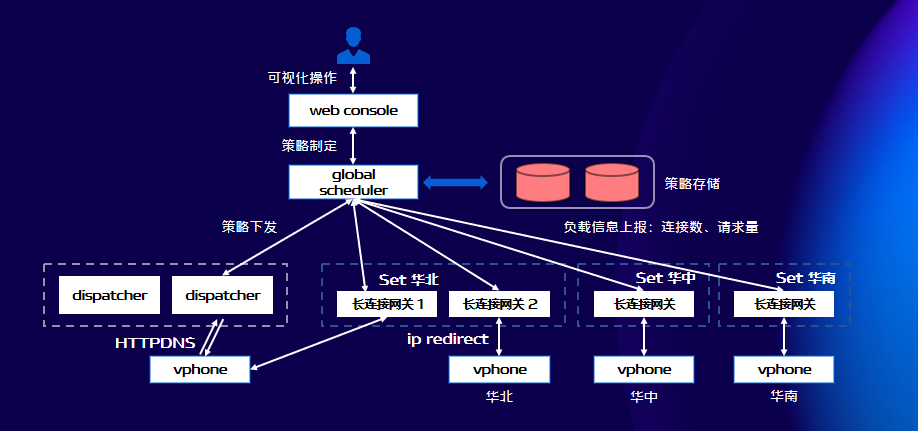 可视化操作

web console

策略制定

global scheduler

策略存储

负载信息上报：连接数、请求量

策略下发

dispatcher

dispatcher

Set 华北

长连接网关 1

长连接网关 2

Set 华中

长连接网关

Set 华南

长连接网关

HTTPDNS

ip redirect

vphone

vphone

华北

vphone

华中

vphone

华南